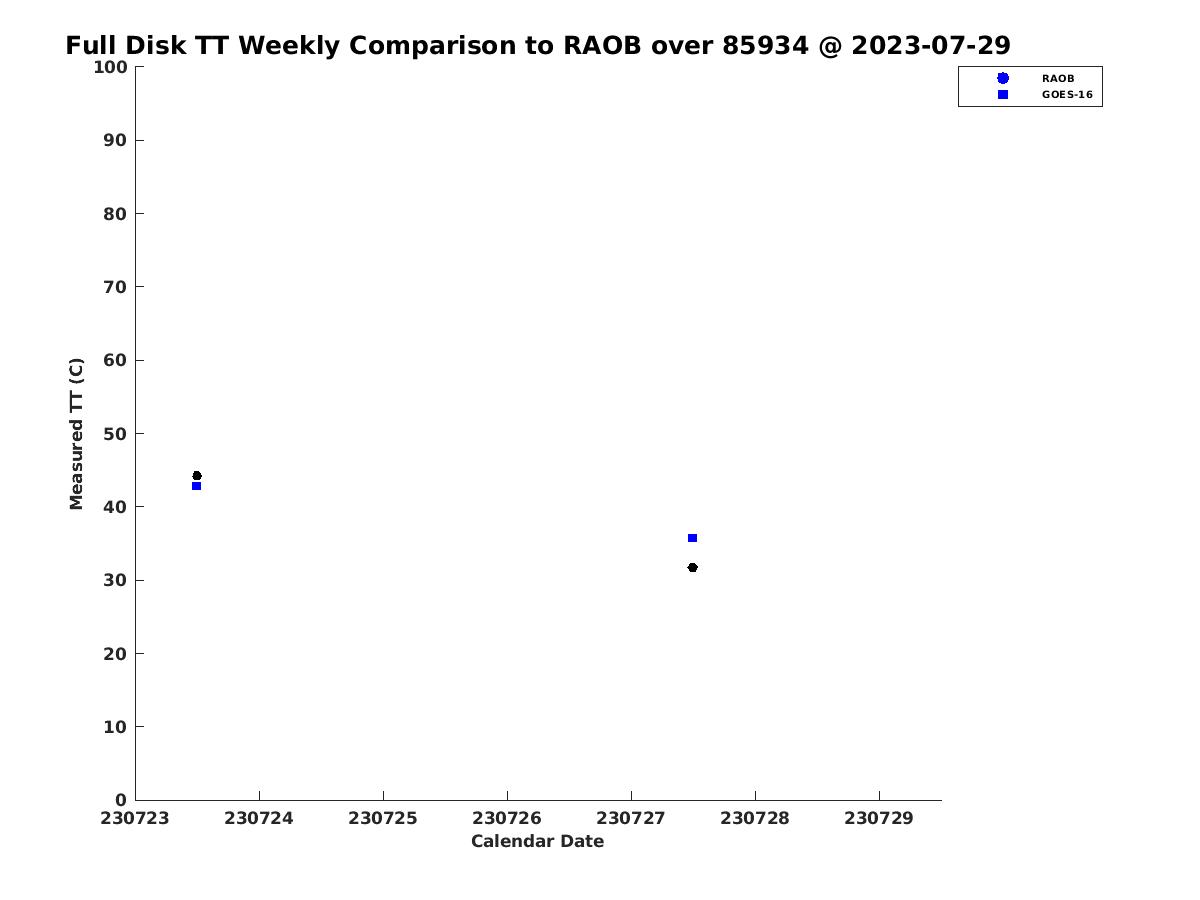 Full Disk TT Weekly Comparison to RAOB over 85934 @ 2023-07-29

RAOB
GOES-16

Measured TT (C)

100
90
80
70
60
50
40
30
20
10
0

230723 230724 230725 230726 230727 230728 230729

Calendar Date